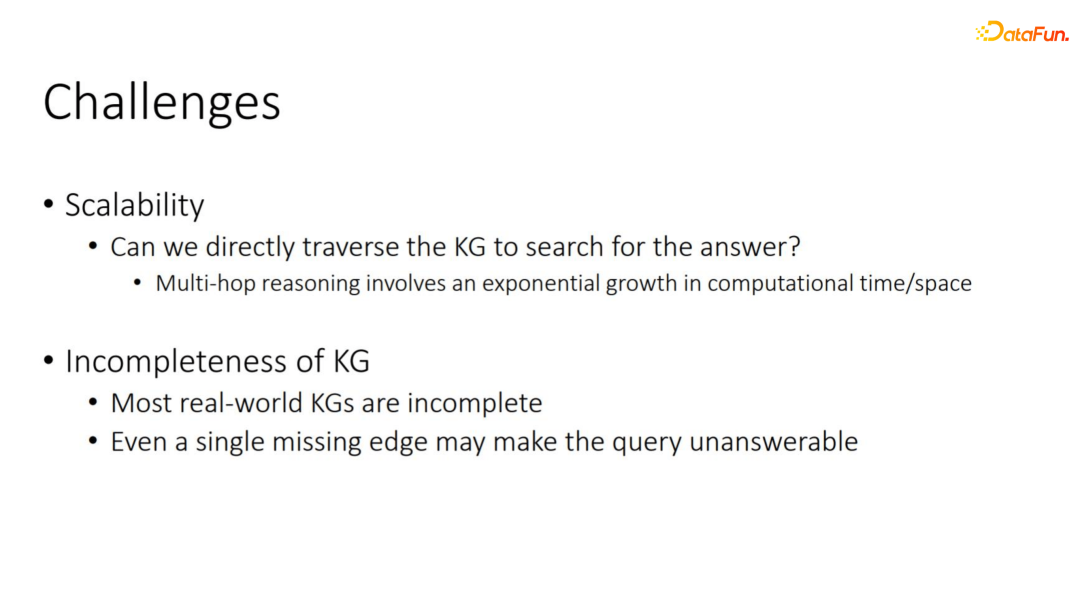 DataFun.

Challenges

• Scalability
  • Can we directly traverse the KG to search for the answer?
    • Multi-hop reasoning involves an exponential growth in computational time/space

• Incompleteness of KG
  • Most real-world KGs are incomplete
  • Even a single missing edge may make the query unanswerable